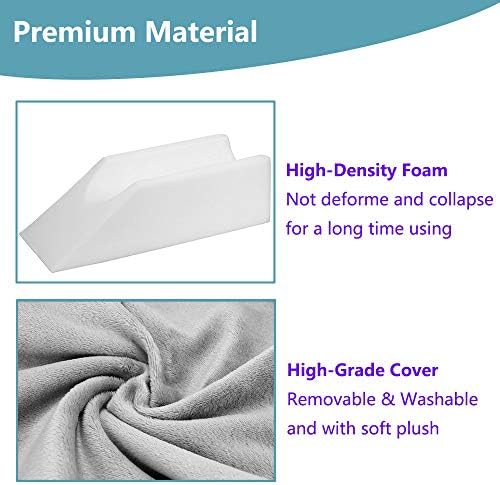 Premium Material

High-Density Foam
Not deforme and collapse for a long time using

High-Grade Cover
Removable & Washable and with soft plush